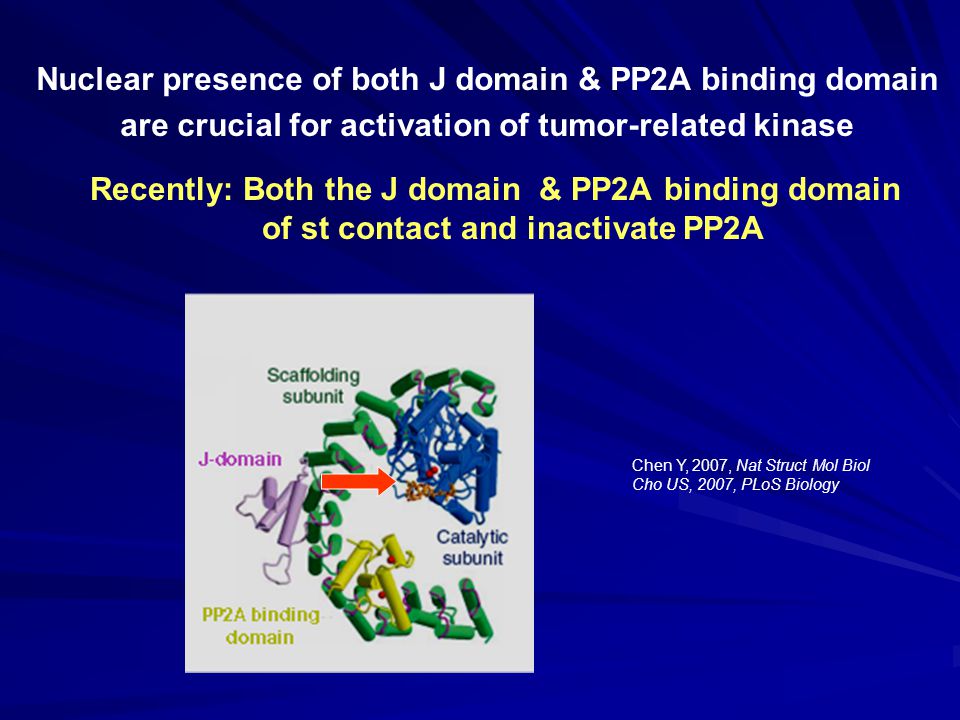 Nuclear presence of both J domain & PP2A binding domain are crucial for activation of tumor-related kinase

Recently: Both the J domain & PP2A binding domain of st contact and inactivate PP2A

Scaffolding subunit

J-domain

Catalytic subunit

PP2A binding domain

Chen Y, 2007, Nat Struct Mol Biol
Cho US, 2007, PLoS Biology